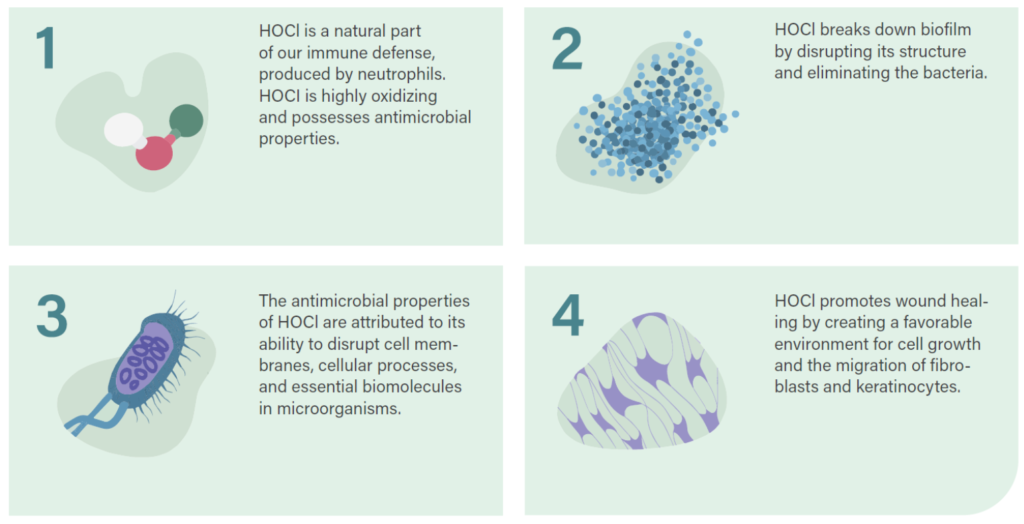 1

HOCl is a natural part of our immune defense, produced by neutrophils. HOCl is highly oxidizing and possesses antimicrobial properties.

2

HOCl breaks down biofilm by disrupting its structure and eliminating the bacteria.

3

The antimicrobial properties of HOCl are attributed to its ability to disrupt cell membranes, cellular processes, and essential biomolecules in microorganisms.

4

HOCl promotes wound healing by creating a favorable environment for cell growth and the migration of fibroblasts and keratinocytes.